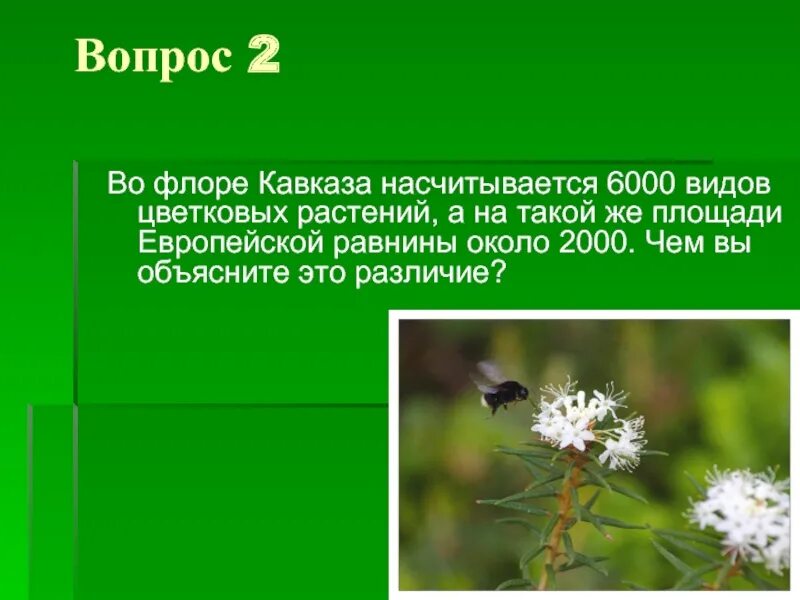 Вопрос 2

Во флоре Кавказа насчитывается 6000 видов цветковых растений, а на такой же площади Европейской равнины около 2000. Чем вы объясните это различие?